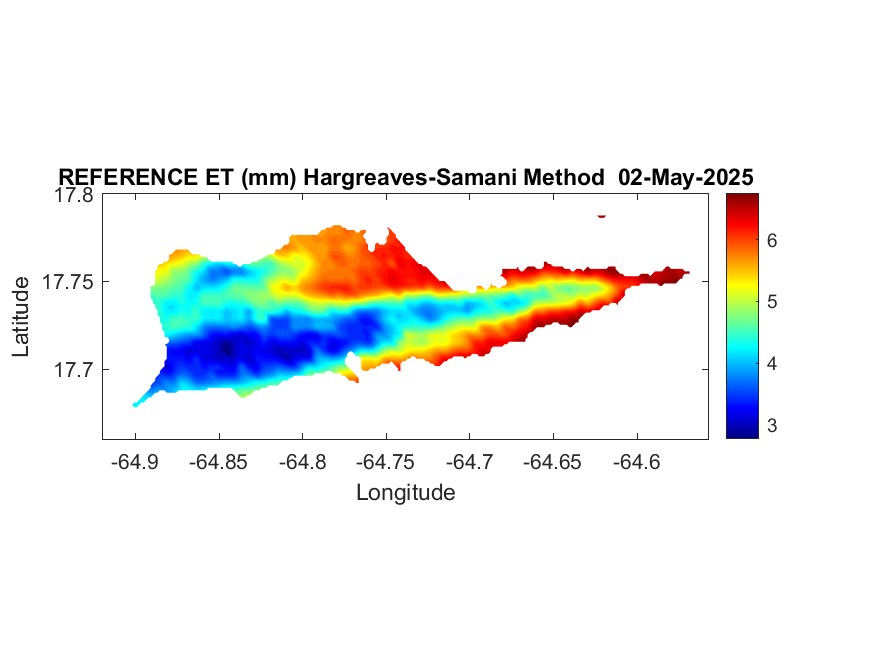 REFERENCE ET (mm) Hargreaves-Samani Method 02-May-2025

17.8
17.75
17.7
Latitude

-64.9 -64.85 -64.8 -64.75 -64.7 -64.65 -64.6
Longitude

6
5
4
3